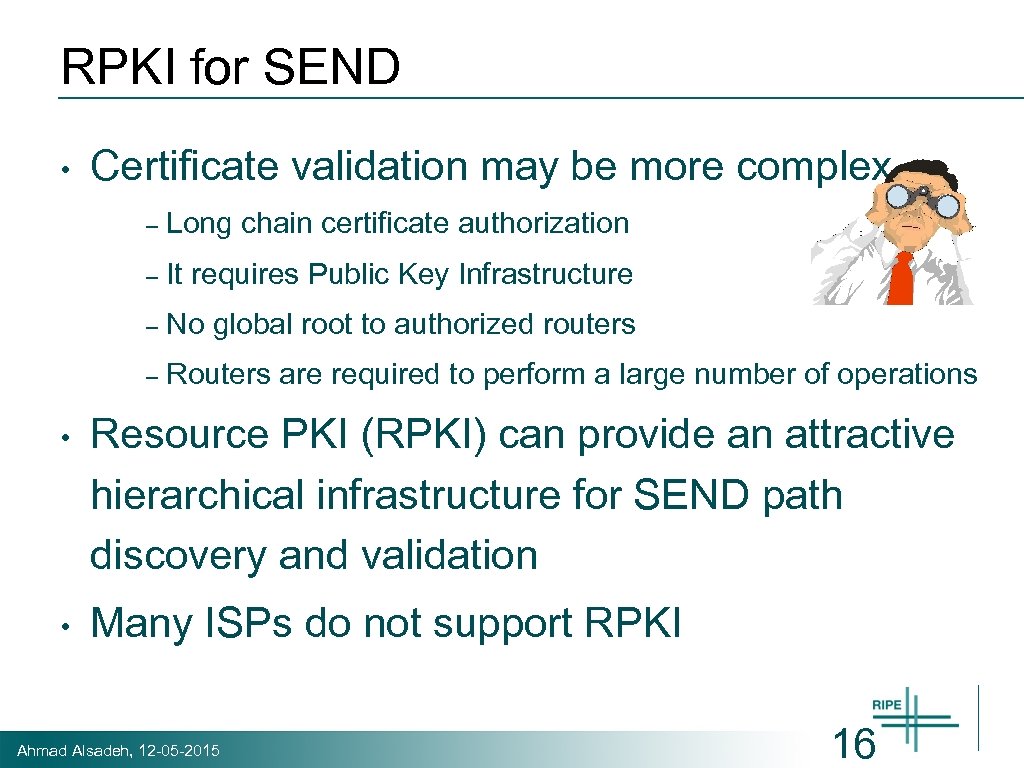 RPKI for SEND

• Certificate validation may be more complex

– Long chain certificate authorization

– It requires Public Key Infrastructure

– No global root to authorized routers

– Routers are required to perform a large number of operations

• Resource PKI (RPKI) can provide an attractive hierarchical infrastructure for SEND path discovery and validation

• Many ISPs do not support RPKI

RIPE

Ahmad Alsadeh, 12-05-2015

16